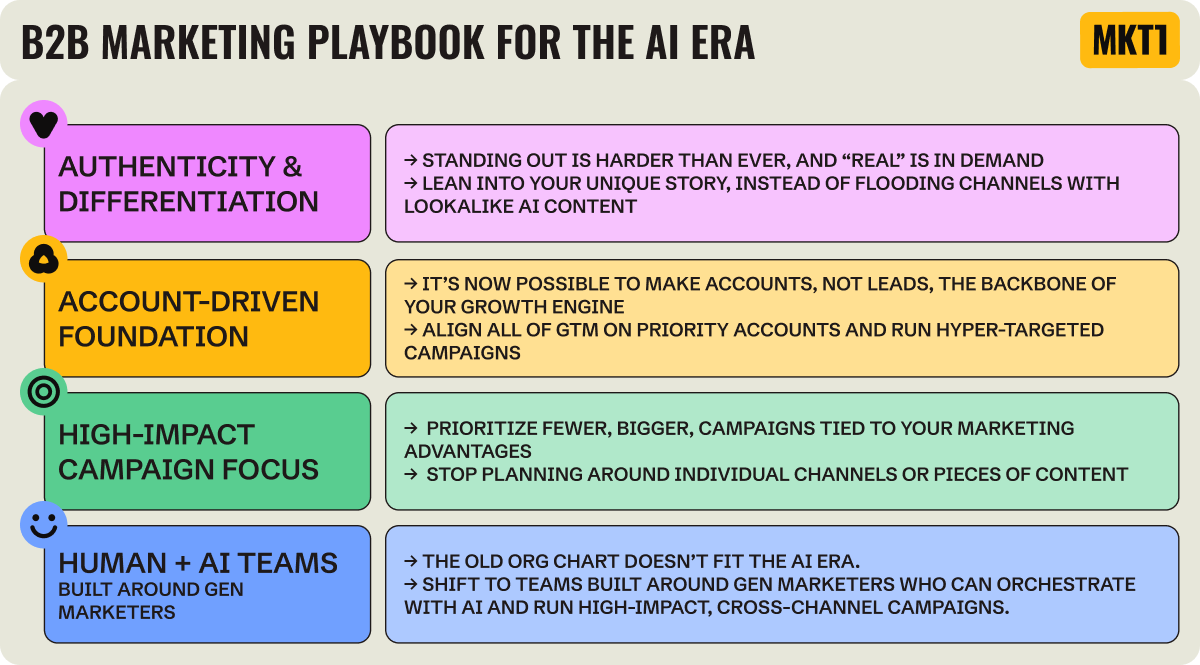 B2B MARKETING PLAYBOOK FOR THE AI ERA

MKT1

AUTHENTICITY & DIFFERENTIATION

→ STANDING OUT IS HARDER THAN EVER, AND “REAL” IS IN DEMAND
→ LEAN INTO YOUR UNIQUE STORY, INSTEAD OF FLOODING CHANNELS WITH LOOKALIKE AI CONTENT

ACCOUNT-DRIVEN FOUNDATION

→ IT’S NOW POSSIBLE TO MAKE ACCOUNTS, NOT LEADS, THE BACKBONE OF YOUR GROWTH ENGINE
→ ALIGN ALL OF GTM ON PRIORITY ACCOUNTS AND RUN HYPER-TARGETED CAMPAIGNS

HIGH-IMPACT CAMPAIGN FOCUS

→ PRIORITIZE FEWER, BIGGER, CAMPAIGNS TIED TO YOUR MARKETING ADVANTAGES
→ STOP PLANNING AROUND INDIVIDUAL CHANNELS OR PIECES OF CONTENT

HUMAN + AI TEAMS
BUILT AROUND GEN MARKETERS

→ THE OLD ORG CHART DOESN’T FIT THE AI ERA.
→ SHIFT TO TEAMS BUILT AROUND GEN MARKETERS WHO CAN ORCHESTRATE WITH AI AND RUN HIGH-IMPACT, CROSS-CHANNEL CAMPAIGNS.